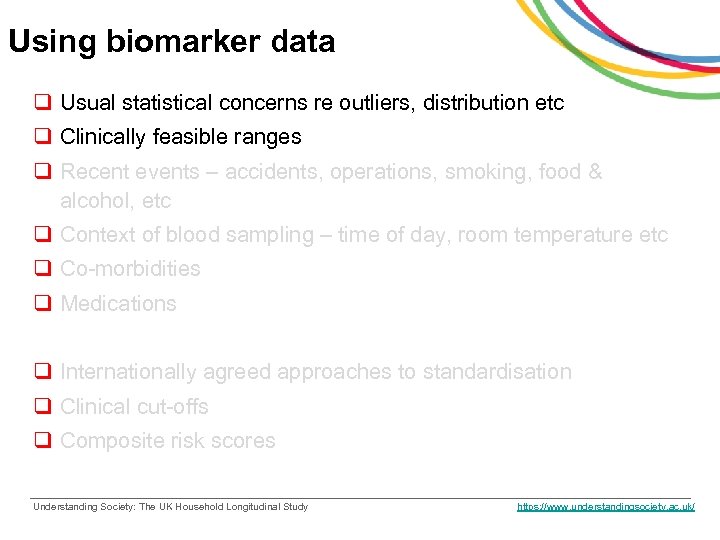 Using biomarker data

❑ Usual statistical concerns re outliers, distribution etc
❑ Clinically feasible ranges
❑ Recent events – accidents, operations, smoking, food & alcohol, etc
❑ Context of blood sampling – time of day, room temperature etc
❑ Co-morbidities
❑ Medications

❑ Internationally agreed approaches to standardisation
❑ Clinical cut-offs
❑ Composite risk scores

Understanding Society: The UK Household Longitudinal Study
https://www.understandingsociety.ac.uk/